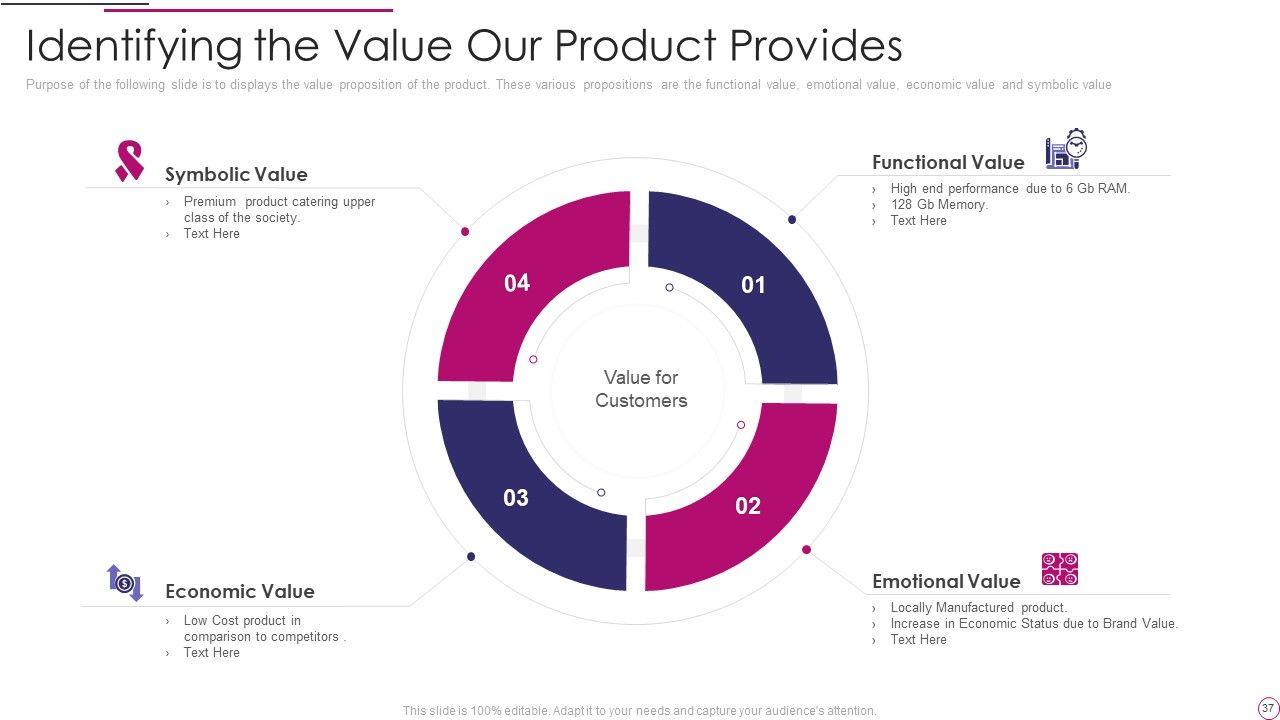 Identifying the Value Our Product Provides

Purpose of the following slide is to displays the value proposition of the product. These various propositions are the functional value, emotional value, economic value and symbolic value

Symbolic Value

› Premium product catering upper class of the society.
› Text Here

Functional Value

› High end performance due to 6 Gb RAM.
› 128 Gb Memory.
› Text Here

04

01

Value for Customers

03

02

Economic Value

› Low Cost product in comparison to competitors .
› Text Here

Emotional Value

› Locally Manufactured product.
› Increase in Economic Status due to Brand Value.
› Text Here

This slide is 100% editable. Adapt it to your needs and capture your audience's attention.

37